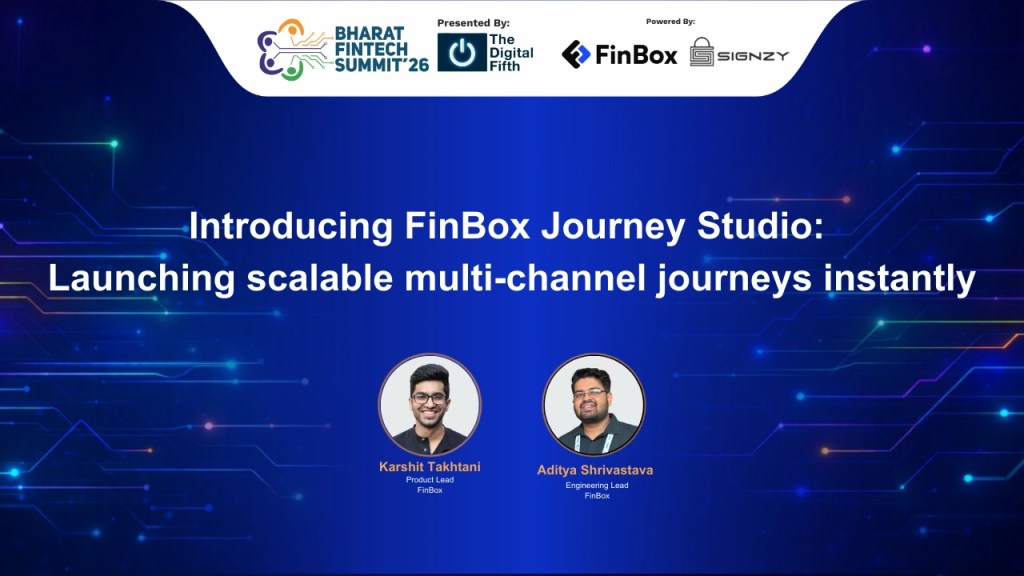 BHARAT FINTECH SUMMIT'26

Presented By:
The Digital Fifth

Powered By:
FinBox
SIGNZY

Introducing FinBox Journey Studio:
Launching scalable multi-channel journeys instantly

Karshit Takhtani
Product Lead
FinBox

Aditya Shrivastava
Engineering Lead
FinBox